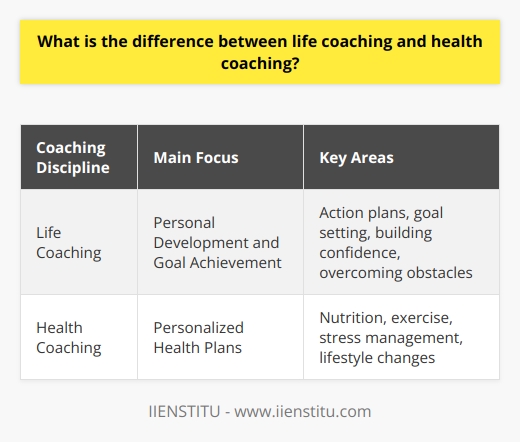 What is the difference between life coaching and health coaching?

| Coaching Discipline | Main Focus | Key Areas |
|---|---|---|
| Life Coaching | Personal Development and Goal Achievement | Action plans, goal setting, building confidence, overcoming obstacles |
| Health Coaching | Personalized Health Plans | Nutrition, exercise, stress management, lifestyle changes |

IIENSTITU - www.iienstitu.com